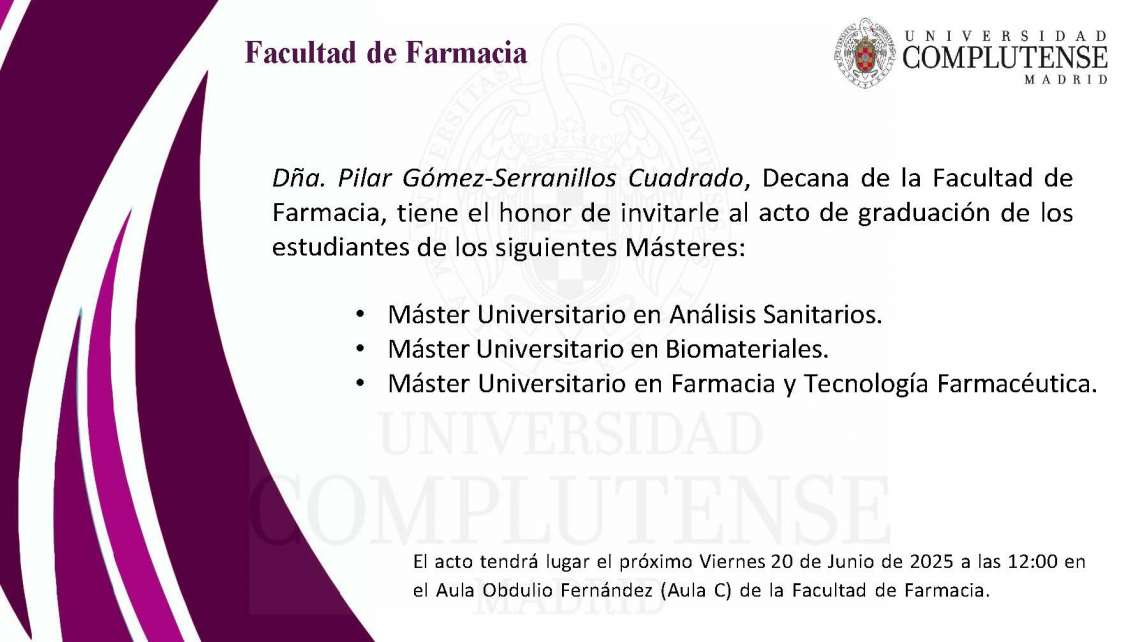 Facultad de Farmacia

UNIVERSIDAD COMPLUTENSE MADRID

Dña. Pilar Gómez-Serranillos Cuadrado, Decana de la Facultad de Farmacia, tiene el honor de invitarle al acto de graduación de los estudiantes de los siguientes Másteres:

• Máster Universitario en Análisis Sanitarios.
• Máster Universitario en Biomateriales.
• Máster Universitario en Farmacia y Tecnología Farmacéutica.

UNIVERSIDAD COMPLUTENSE MADRID

El acto tendrá lugar el próximo Viernes 20 de Junio de 2025 a las 12:00 en el Aula Obdulio Fernández (Aula C) de la Facultad de Farmacia.